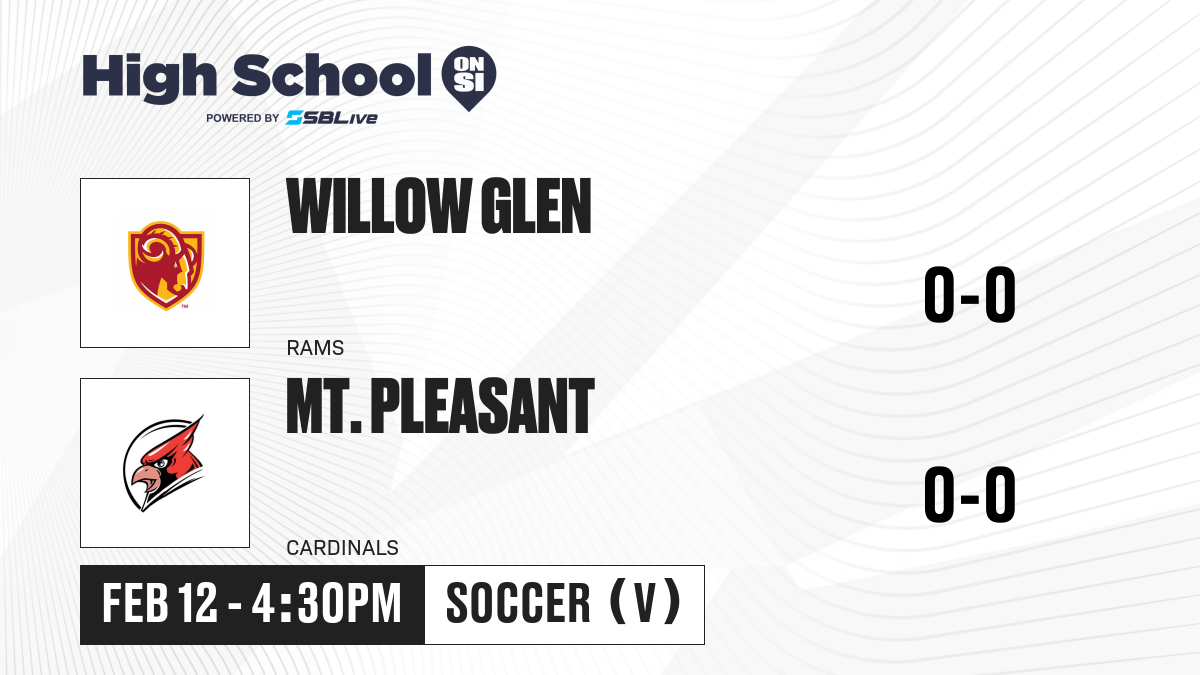 High School ON SI
POWERED BY SBLive

WILLOW GLEN
RAMS
0-0

MT. PLEASANT
CARDINALS
0-0

FEB 12 - 4:30PM
SOCCER (V)